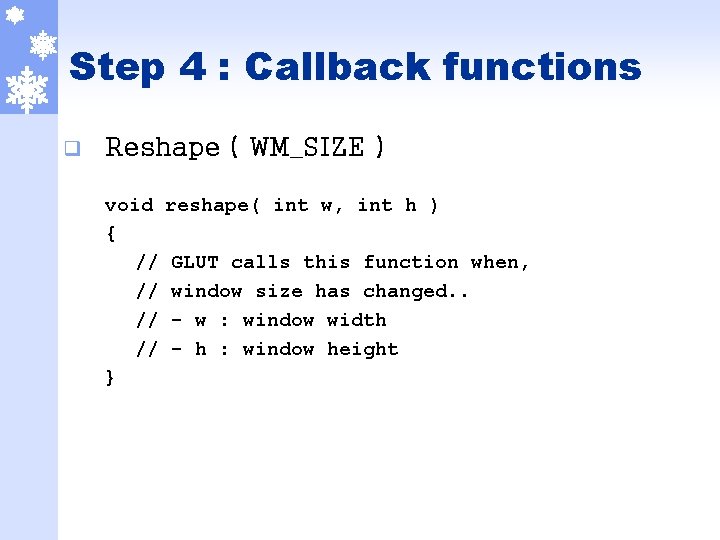 Step 4 : Callback functions

Reshape ( WM_SIZE )

void reshape( int w, int h )
{
// GLUT calls this function when,
// window size has changed..
// - w : window width
// - h : window height
}